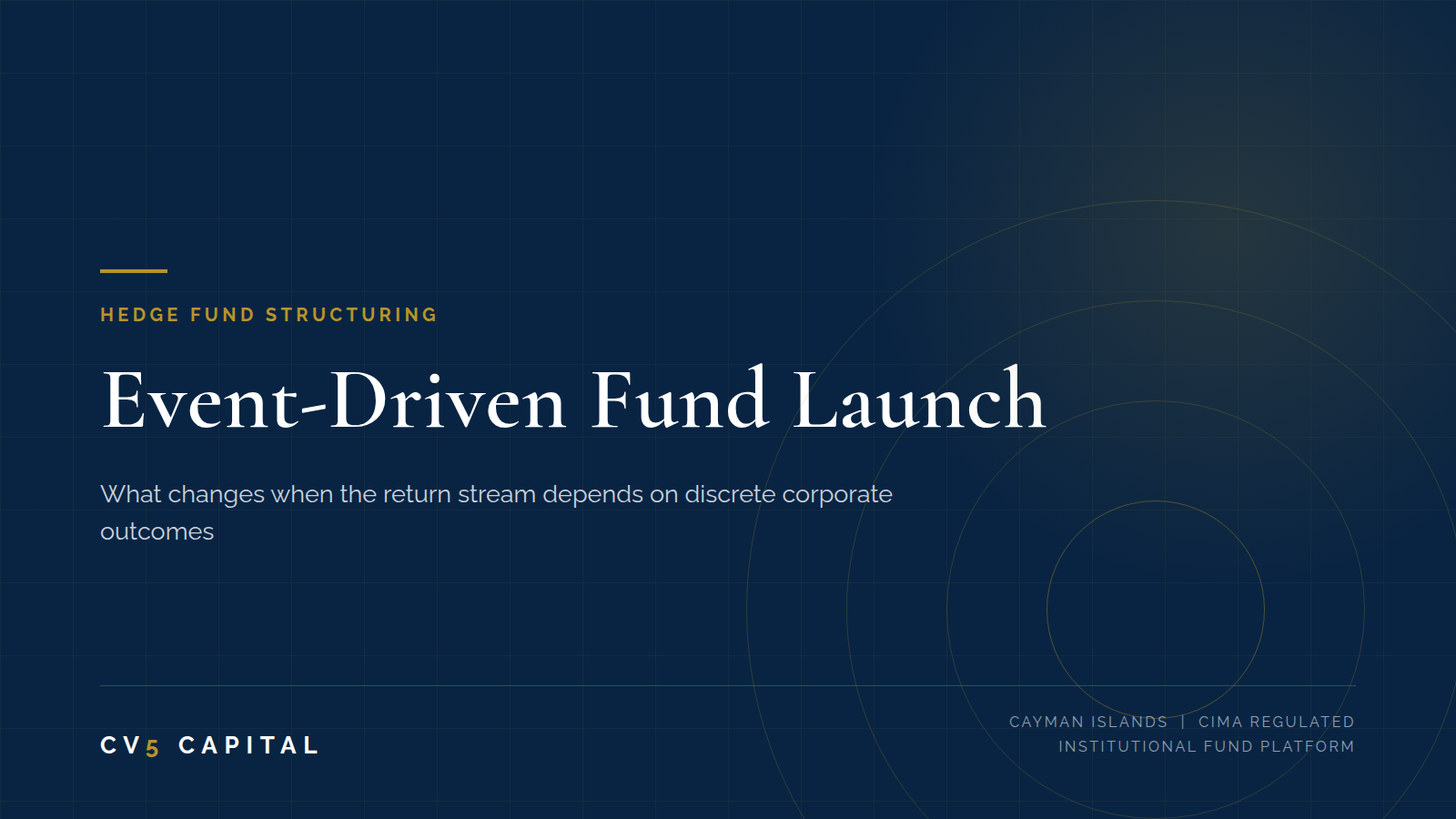 HEDGE FUND STRUCTURING

Event-Driven Fund Launch

What changes when the return stream depends on discrete corporate outcomes

CV5 CAPITAL

CAYMAN ISLANDS | CIMA REGULATED
INSTITUTIONAL FUND PLATFORM